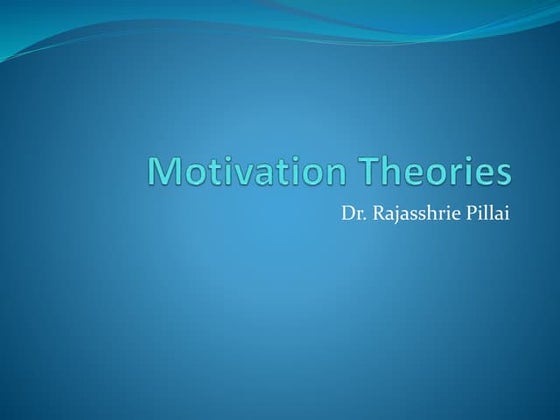 Motivation Theories

Dr. Rajasshrie Pillai